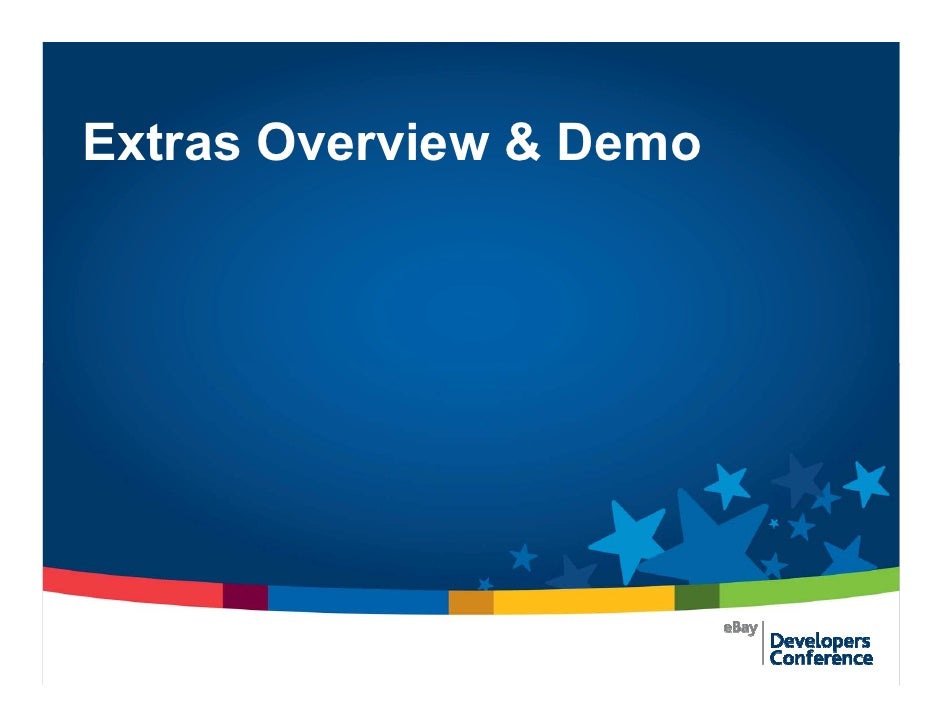 Extras Overview & Demo

eBay Developers Conference